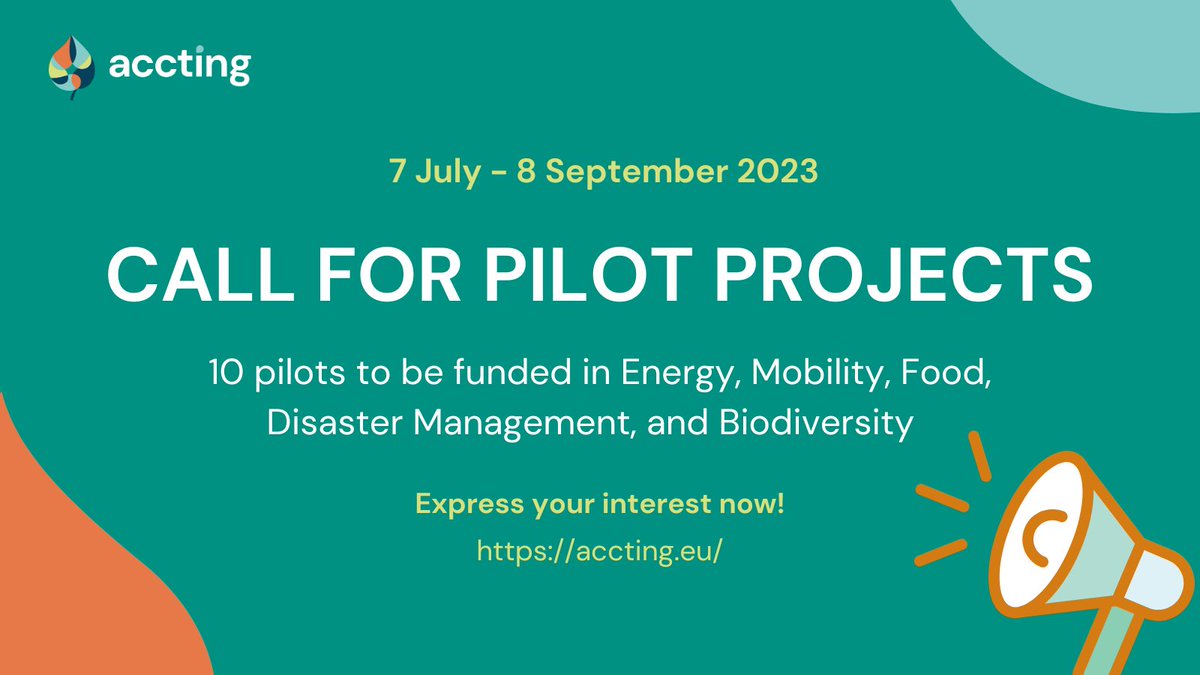 accting

7 July - 8 September 2023

CALL FOR PILOT PROJECTS

10 pilots to be funded in Energy, Mobility, Food, Disaster Management, and Biodiversity

Express your interest now!

https://accting.eu/